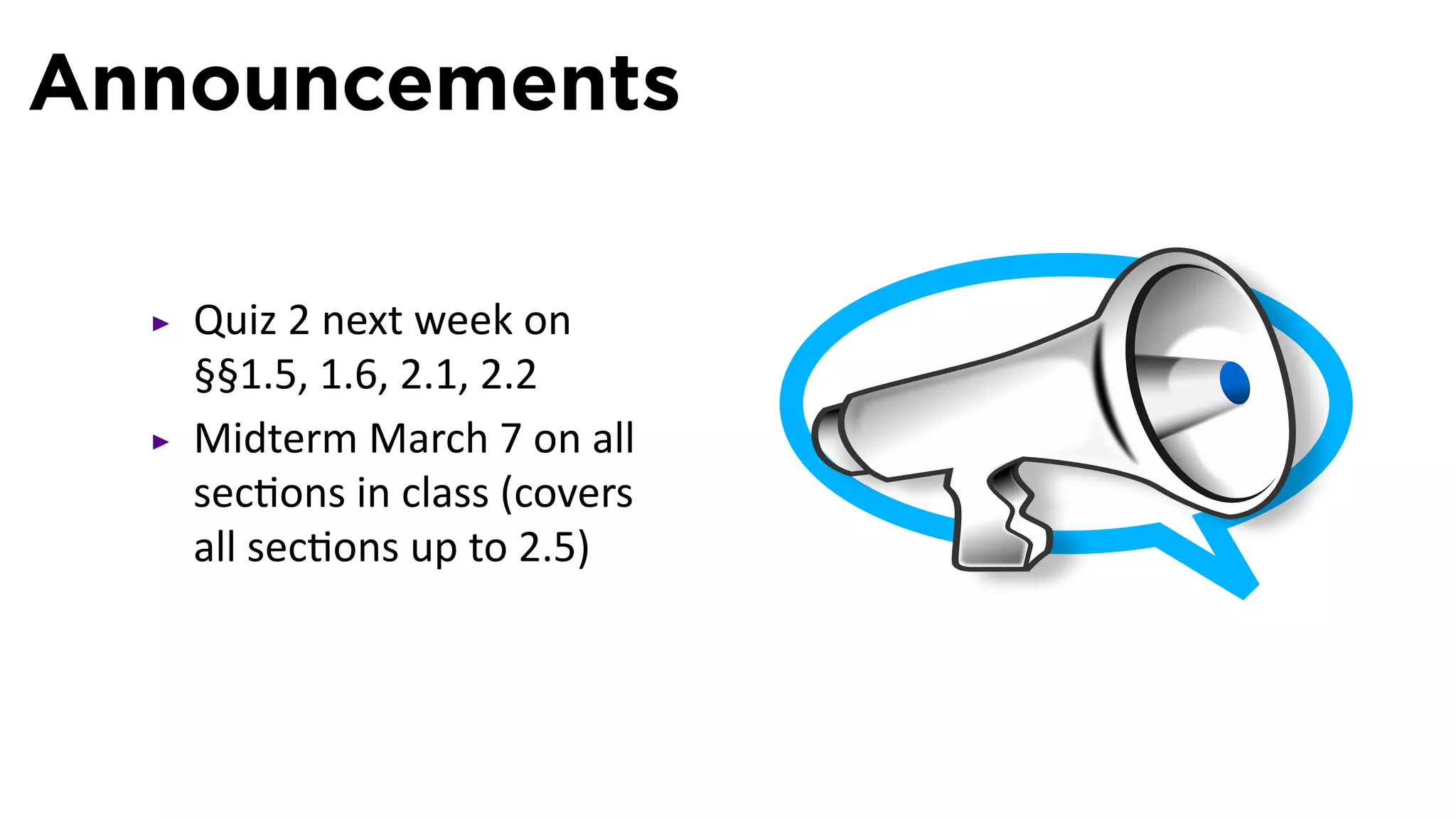 Announcements

▸ Quiz 2 next week on §§1.5, 1.6, 2.1, 2.2

▸ Midterm March 7 on all sections in class (covers all sections up to 2.5)